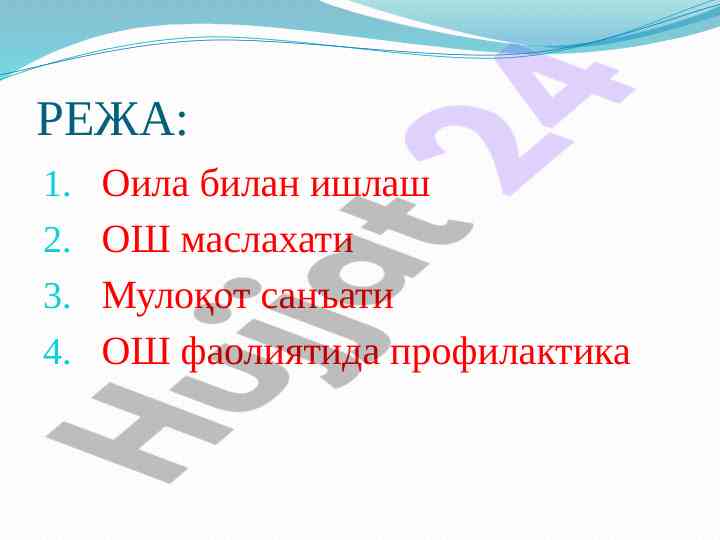 РЕЖА:

1. Оила билан ишлаш
2. ОШ маслахати
3. Мулоқот санъати
4. ОШ фаолиятида профилактика

Hujjat 24